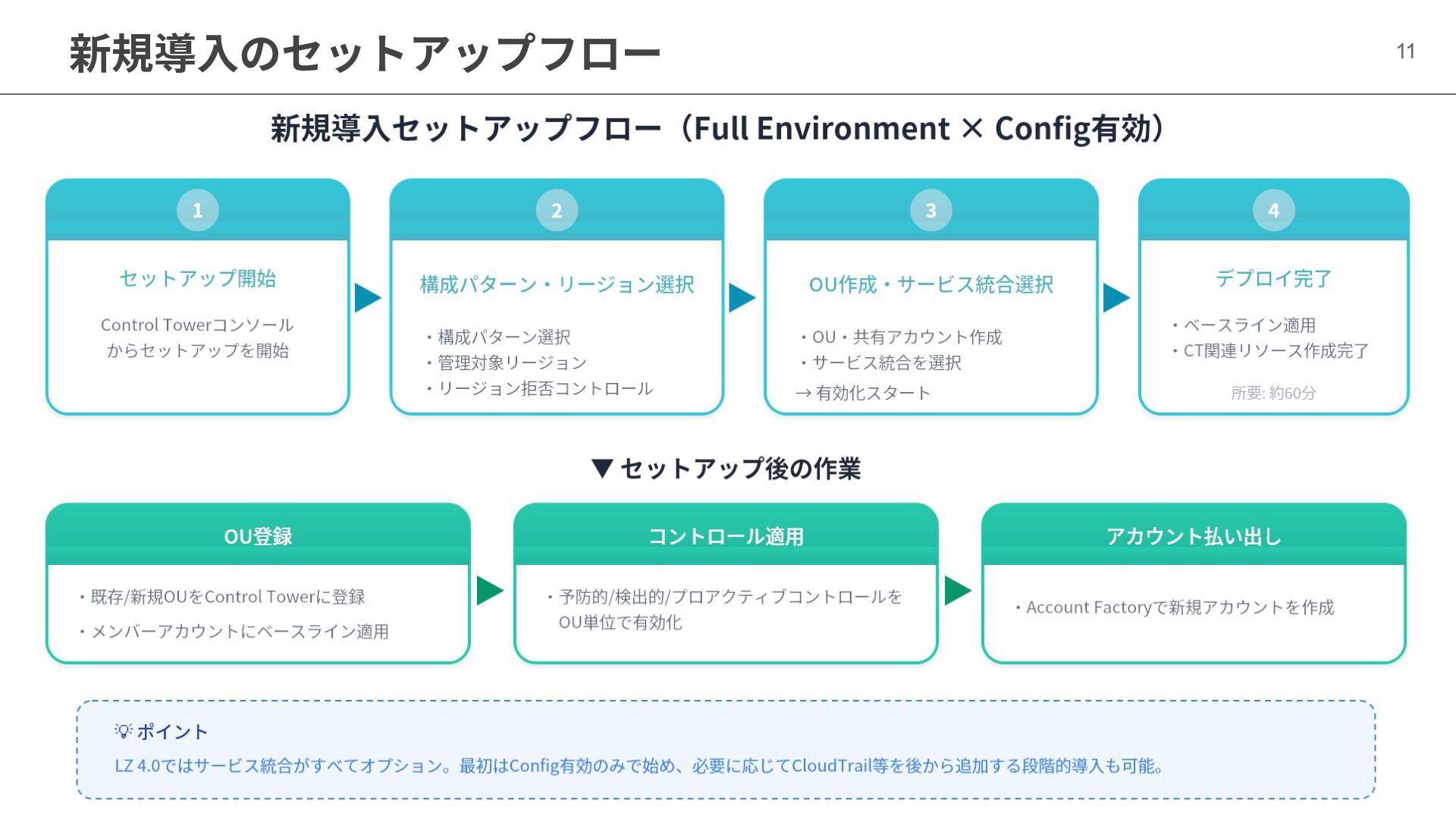 新規導入のセットアップフロー

11

新規導入セットアップフロー（Full Environment × Config有効）

1

セットアップ開始

Control Towerコンソールからセットアップを開始

2

構成パターン・リージョン選択

・構成パターン選択
・管理対象リージョン
・リージョン拒否コントロール

3

OU作成・サービス統合選択

・OU・共有アカウント作成
・サービス統合を選択
→ 有効化スタート

4

デプロイ完了

・ベースライン適用
・CT関連リソース作成完了

所要: 約60分

▼ セットアップ後の作業

OU登録

・既存/新規OUをControl Towerに登録
・メンバーアカウントにベースライン適用

コントロール適用

・予防的/検出的/プロアクティブコントロールをOU単位で有効化

アカウント払い出し

・Account Factoryで新規アカウントを作成

ポイント

LZ 4.0ではサービス統合がすべてオプション。最初はConfig有効のみで始め、必要に応じてCloudTrail等を後から追加する段階的導入も可能。